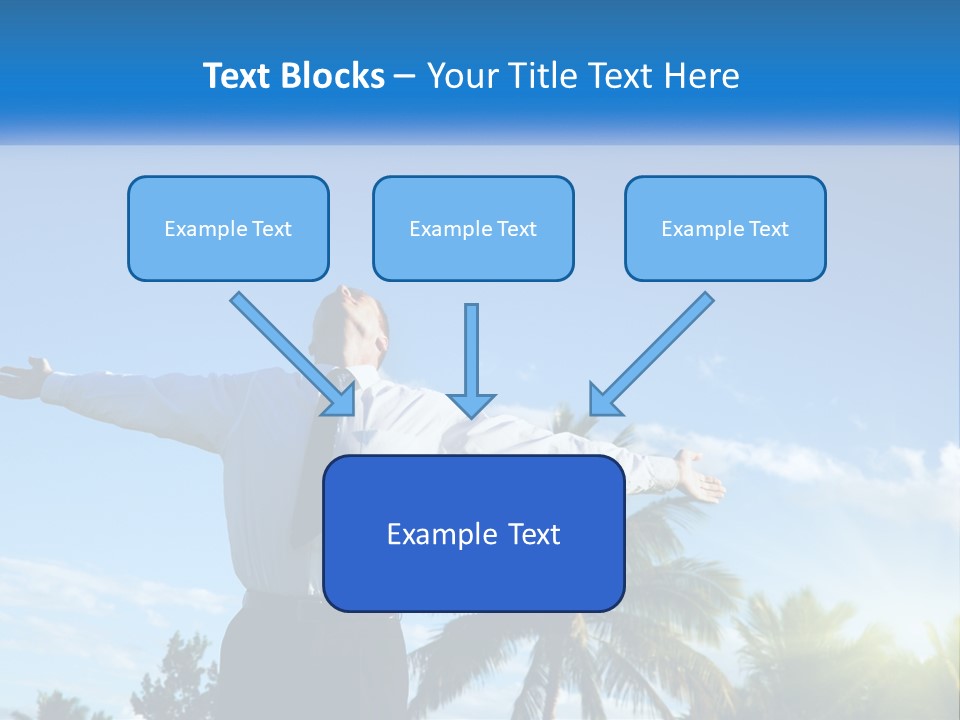 Text Blocks – Your Title Text Here

Example Text

Example Text

Example Text

Example Text